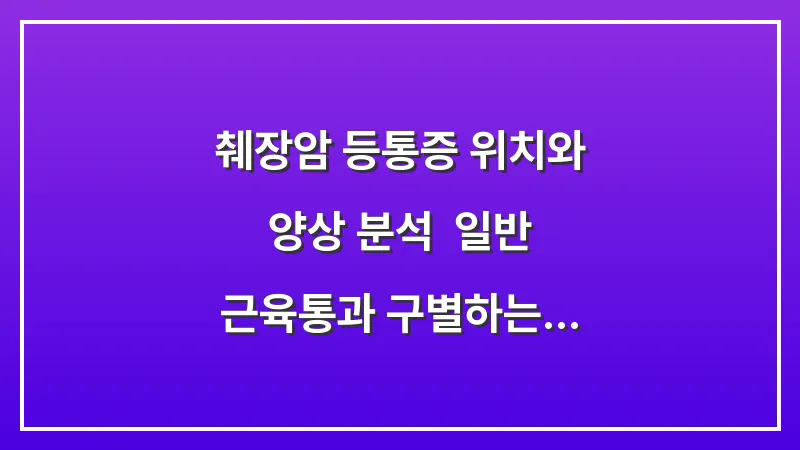 췌장암 등통증 위치와 양상 분석 일반 근육통과 구별하는...